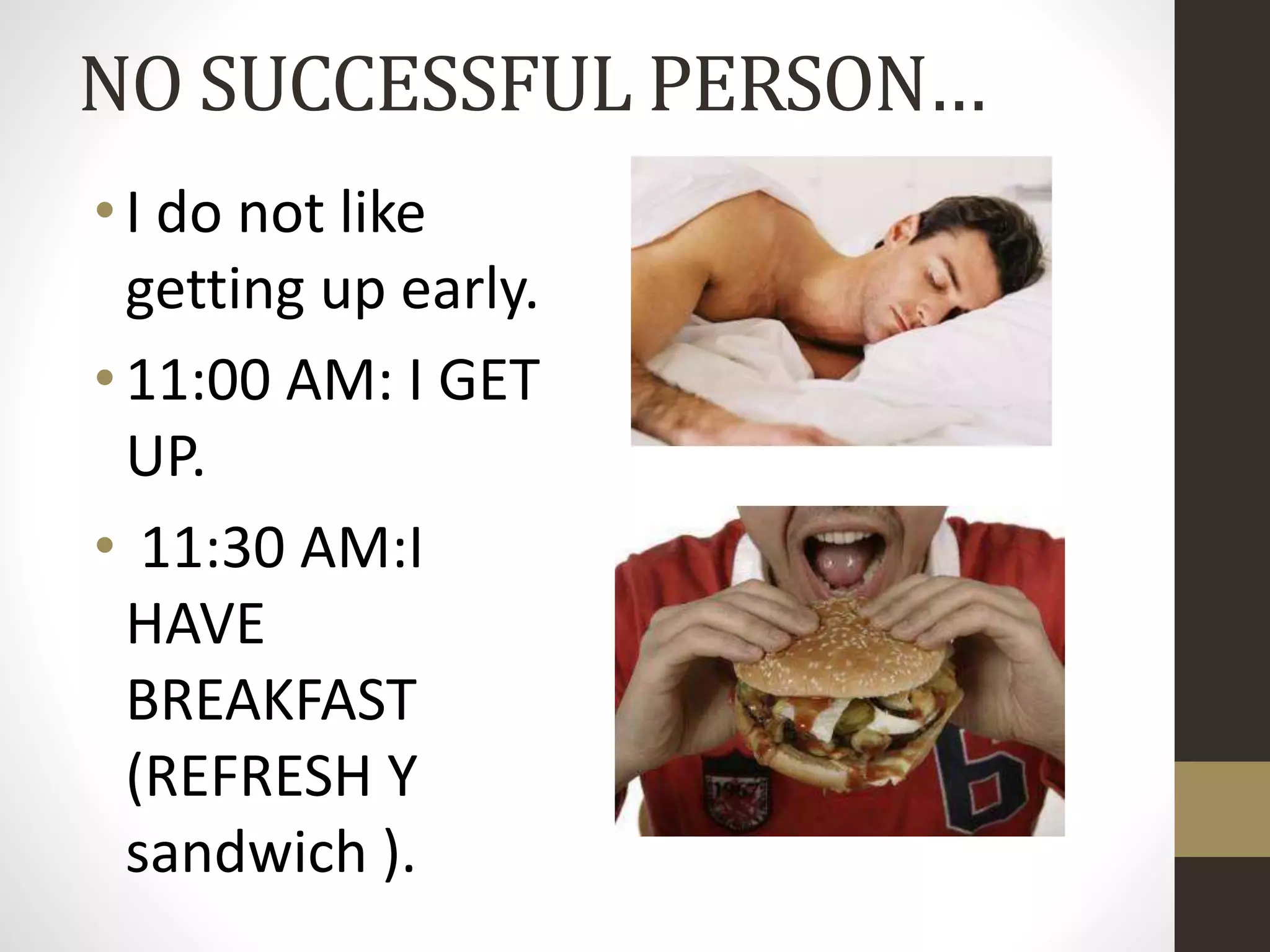 NO SUCCESSFUL PERSON…

• I do not like getting up early.
• 11:00 AM: I GET UP.
• 11:30 AM:I HAVE BREAKFAST (REFRESH Y sandwich ).

1967

b